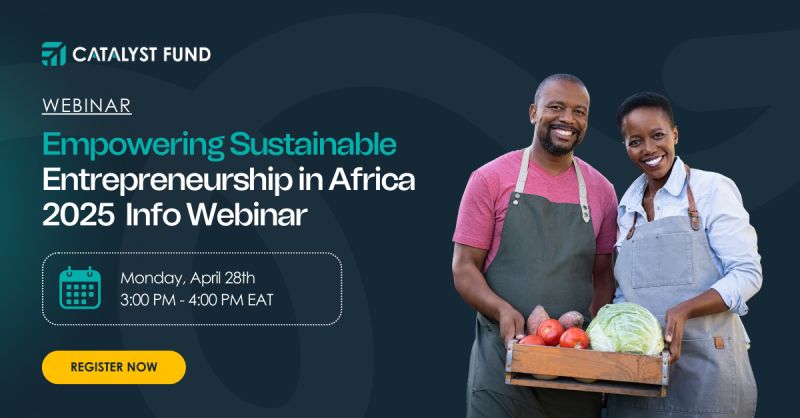 CATALYST FUND

WEBINAR

Empowering Sustainable Entrepreneurship in Africa 2025 Info Webinar

Monday, April 28th
3:00 PM - 4:00 PM EAT

REGISTER NOW